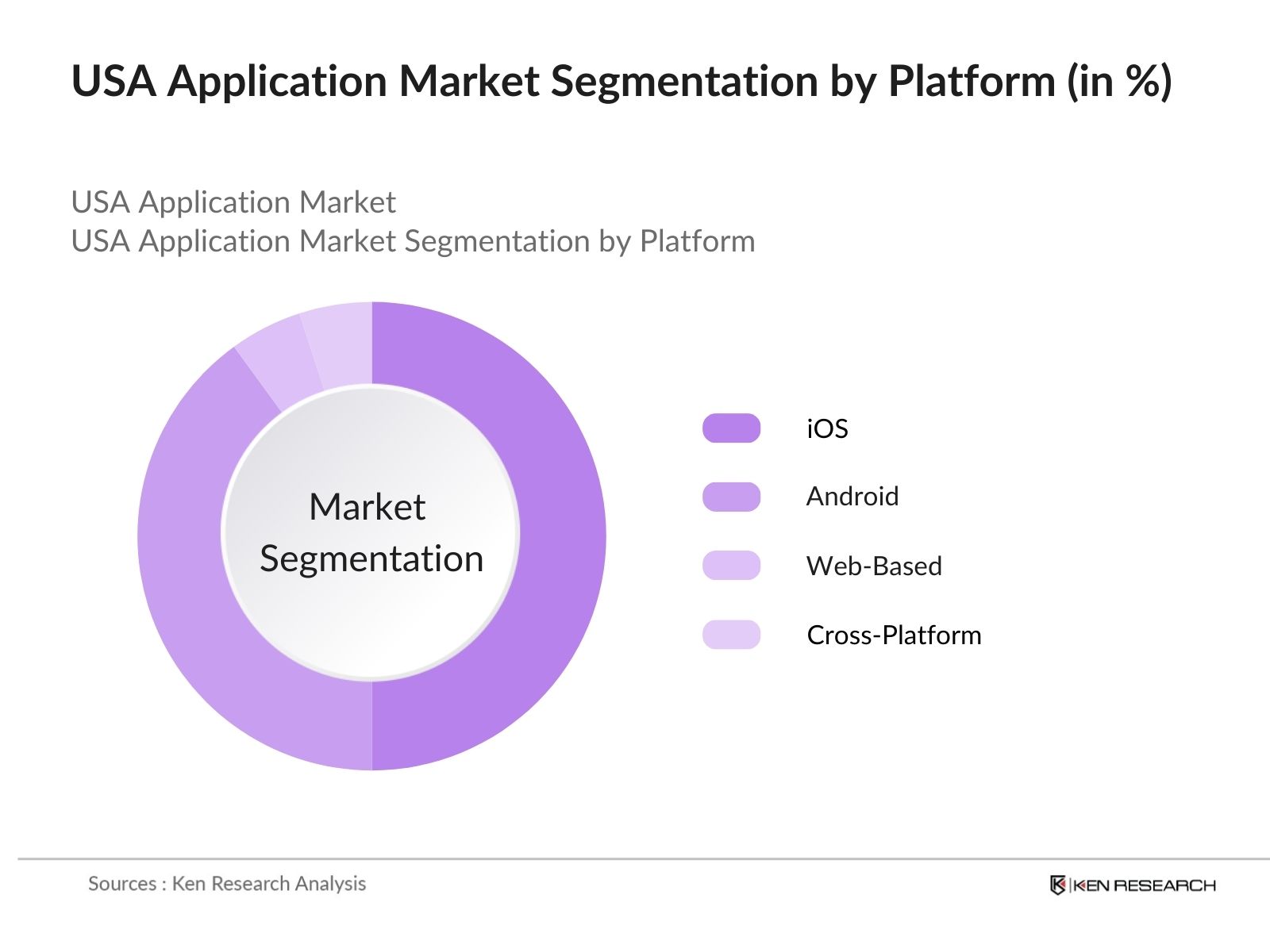 USA Application Market Segmentation by Platform (in %)

USA Application Market
USA Application Market Segmentation by Platform

Market Segmentation

iOS

Android

Web-Based

Cross-Platform

Sources : Ken Research Analysis

KEN RESEARCH